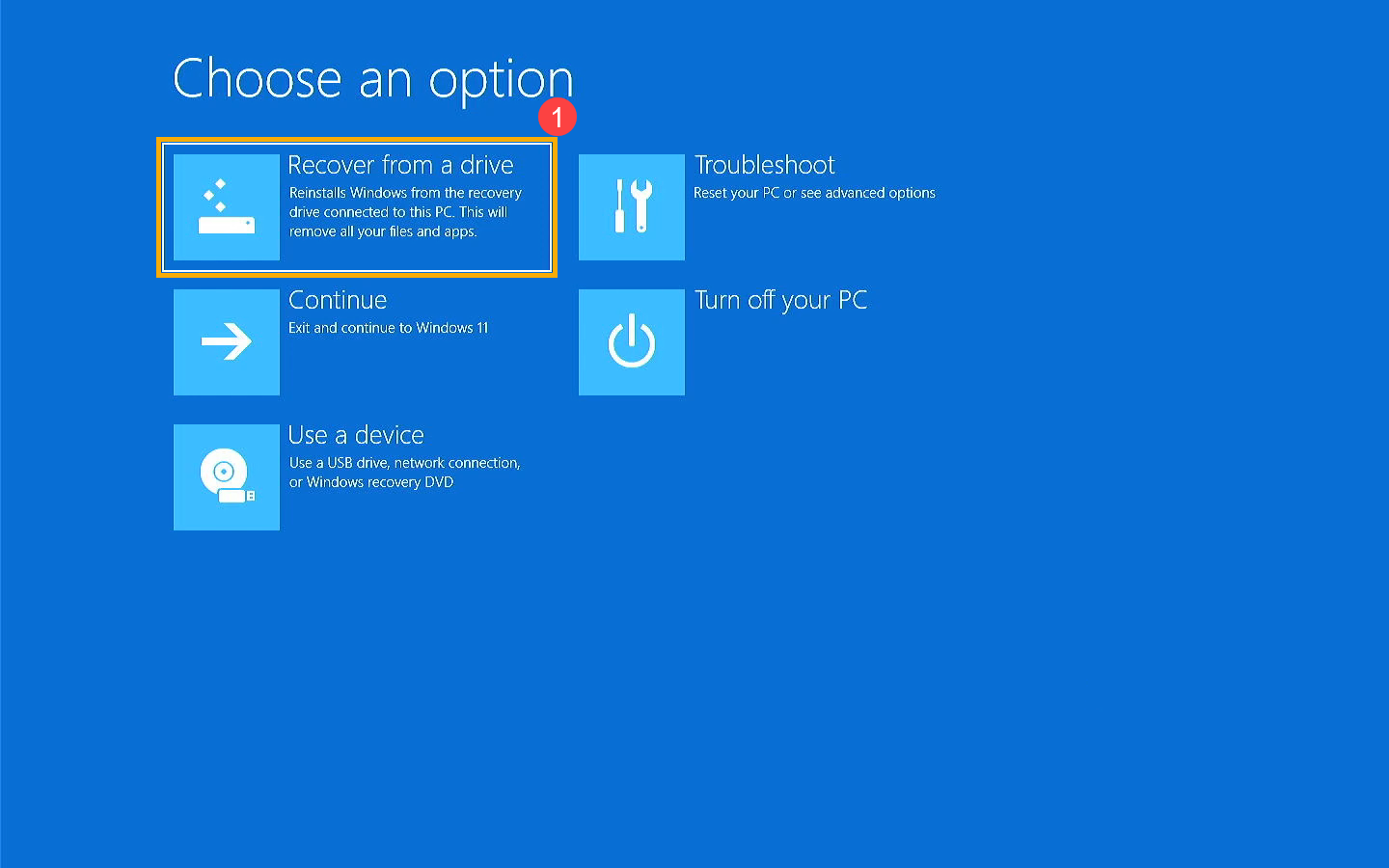 Choose an option

1

Recover from a drive
Reinstalls Windows from the recovery drive connected to this PC. This will remove all your files and apps.

Continue
Exit and continue to Windows 11

Use a device
Use a USB drive, network connection, or Windows recovery DVD

Troubleshoot
Reset your PC or see advanced options

Turn off your PC